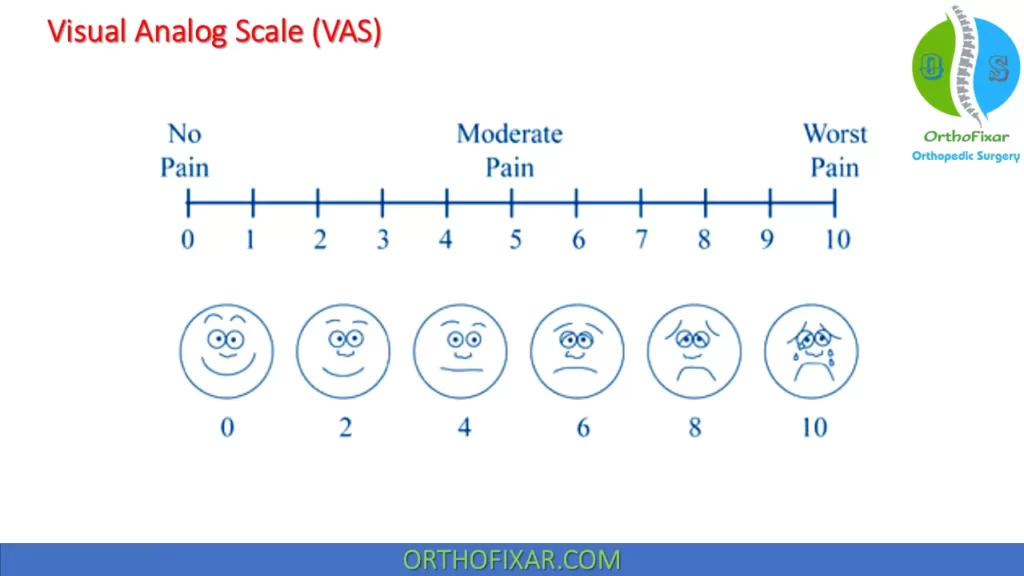 Visual Analog Scale (VAS)

O S
OrthoFixar
Orthopedic Surgery

No Pain

Moderate Pain

Worst Pain

0 1 2 3 4 5 6 7 8 9 10

0 2 4 6 8 10

ORTHOFIXAR.COM